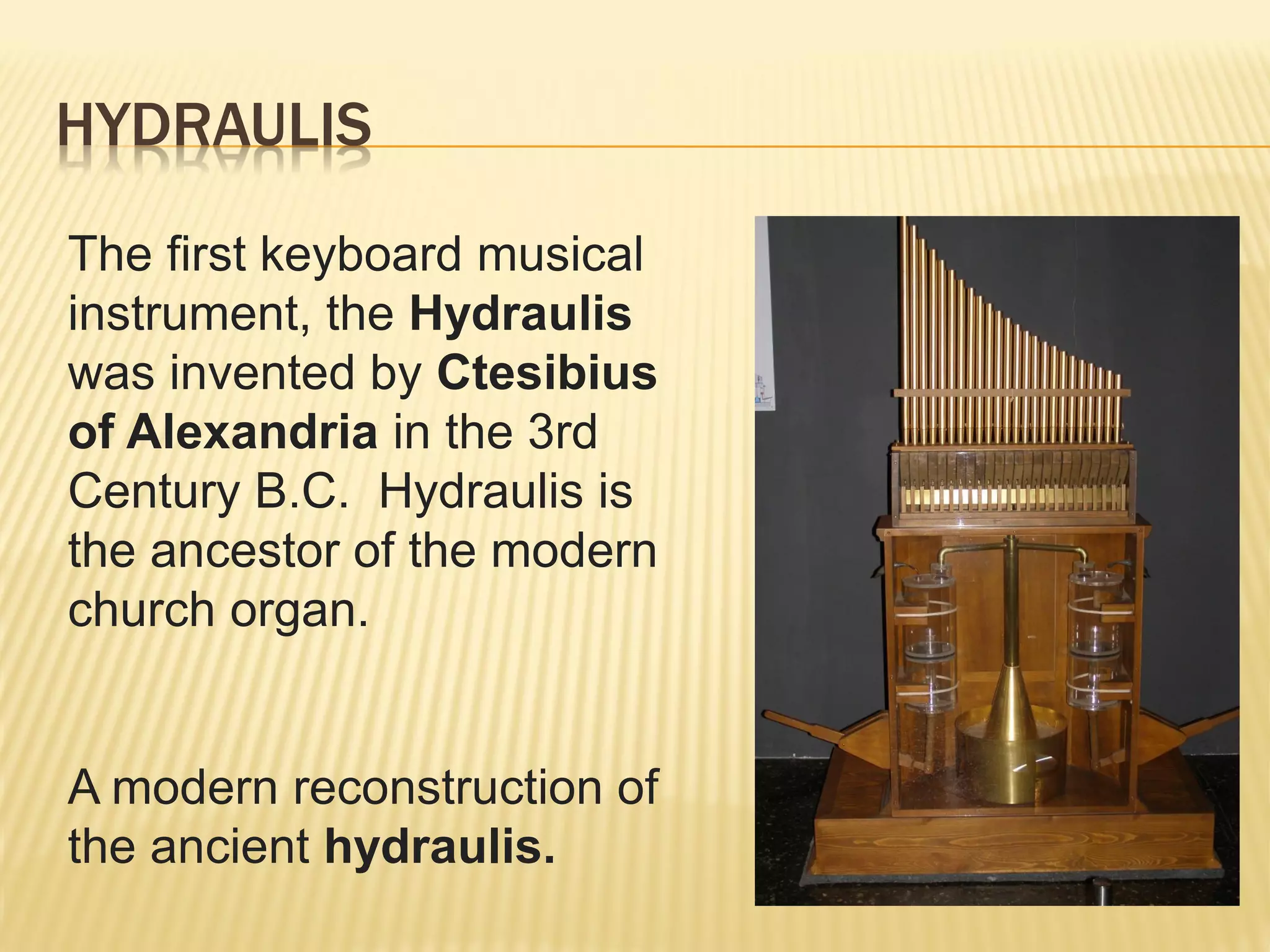 HYDRAULIS

The first keyboard musical instrument, the Hydraulis was invented by Ctesibius of Alexandria in the 3rd Century B.C.  Hydraulis is the ancestor of the modern church organ.

A modern reconstruction of the ancient hydraulis.